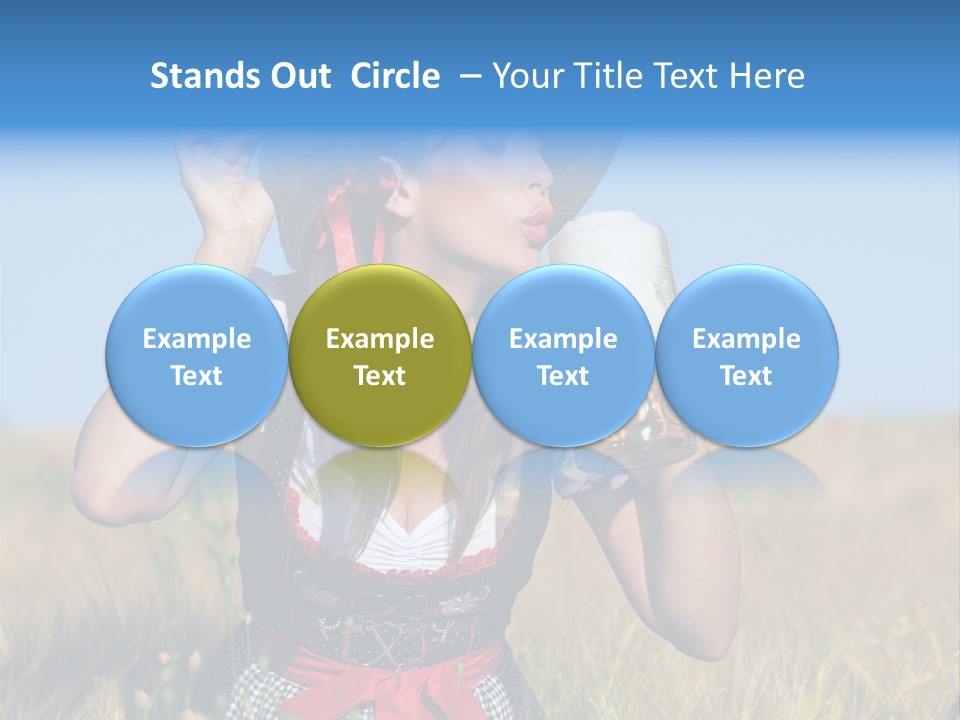 Stands Out Circle – Your Title Text Here

Example Text

Example Text

Example Text

Example Text